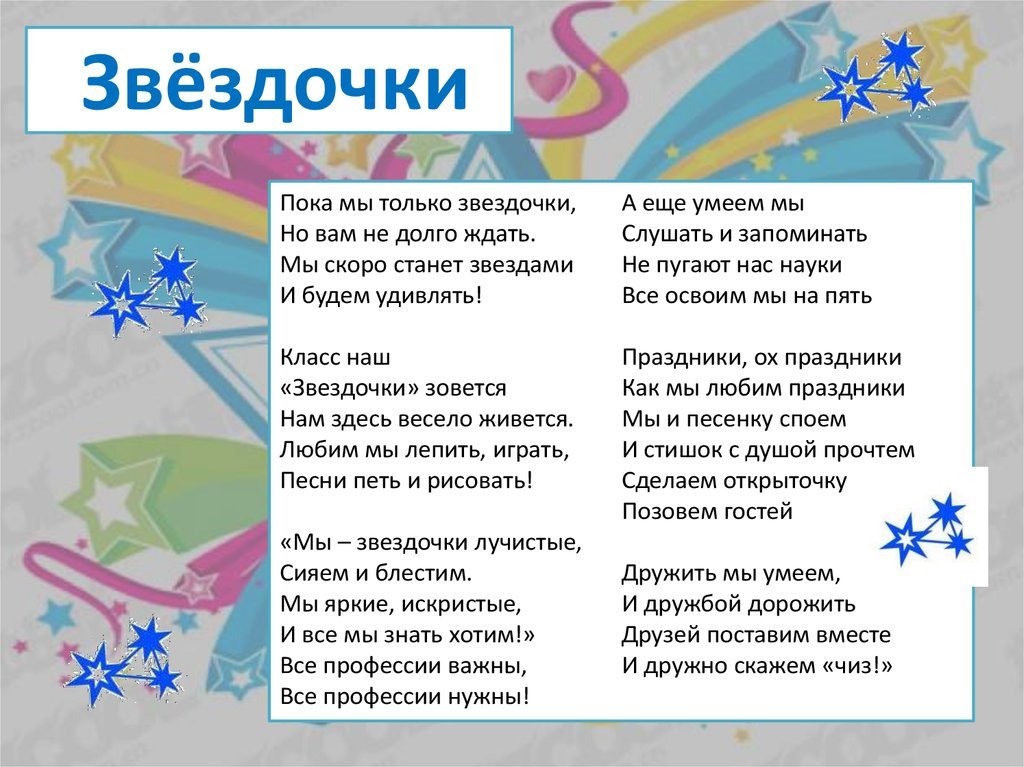 Звёздочки

Пока мы только звездочки,
Но вам не долго ждать.
Мы скоро станет звездами
И будем удивлять!

Класс наш
«Звездочки» зовется
Нам здесь весело живется.
Любим мы лепить, играть,
Песни петь и рисовать!

«Мы – звездочки лучистые,
Сияем и блестим.
Мы яркие, искристые,
И все мы знать хотим!»
Все профессии важны,
Все профессии нужны!

А еще умеем мы
Слушать и запоминать
Не пугают нас науки
Все освоим мы на пять

Праздники, ох праздники
Как мы любим праздники
Мы и песенку споем
И стишок с душой прочтем
Сделаем открыточку
Позовем гостей

Дружить мы умеем,
И дружбой дорожить
Друзей поставим вместе
И дружно скажем «чиз!»